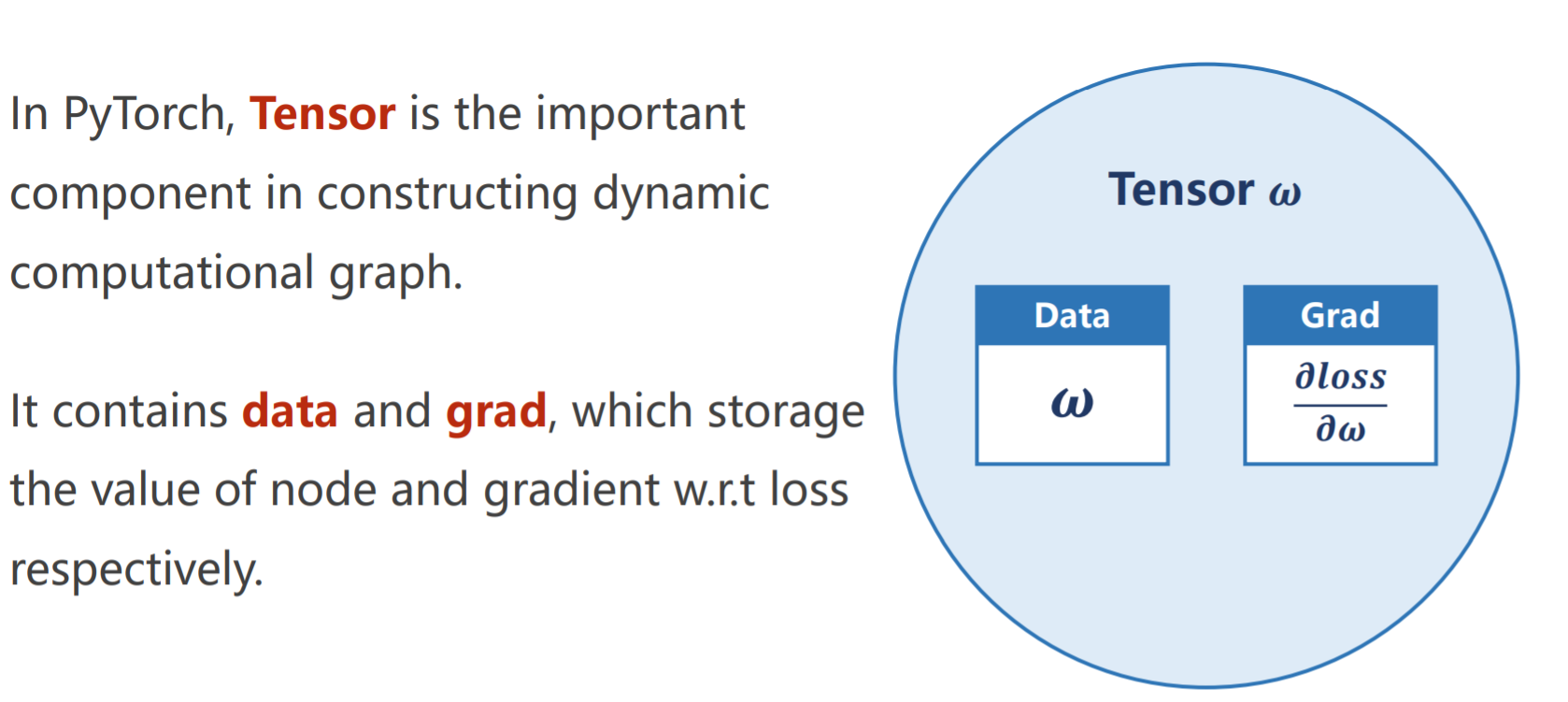 In PyTorch, Tensor is the important component in constructing dynamic computational graph.

It contains data and grad, which storage the value of node and gradient w.r.t loss respectively.

Tensor $\omega$

Data

$\omega$

Grad

$\frac{\partial loss}{\partial \omega}$